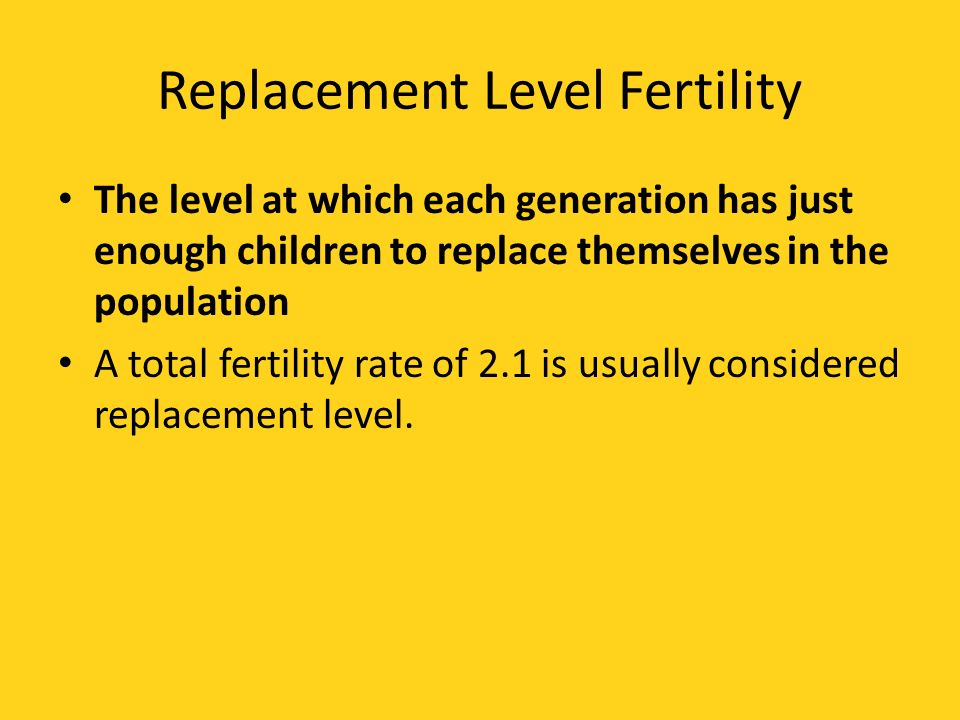 Replacement Level Fertility

• The level at which each generation has just enough children to replace themselves in the population

• A total fertility rate of 2.1 is usually considered replacement level.